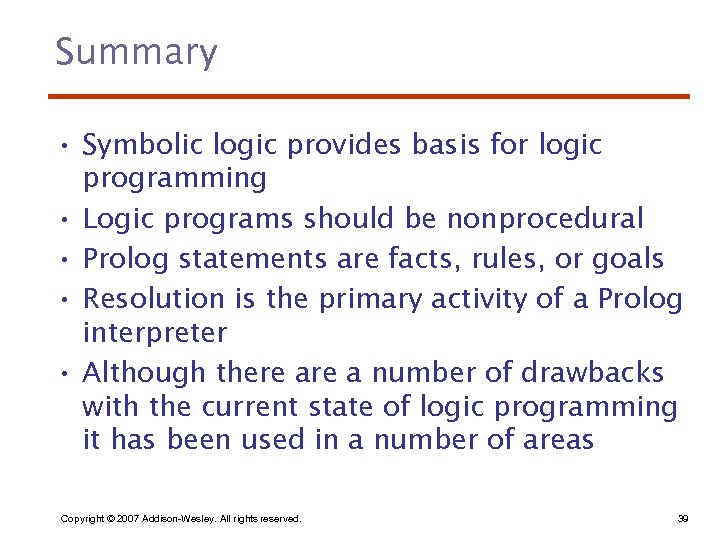 Summary

• Symbolic logic provides basis for logic programming
• Logic programs should be nonprocedural
• Prolog statements are facts, rules, or goals
• Resolution is the primary activity of a Prolog interpreter
• Although there are a number of drawbacks with the current state of logic programming it has been used in a number of areas

Copyright © 2007 Addison-Wesley. All rights reserved.

39